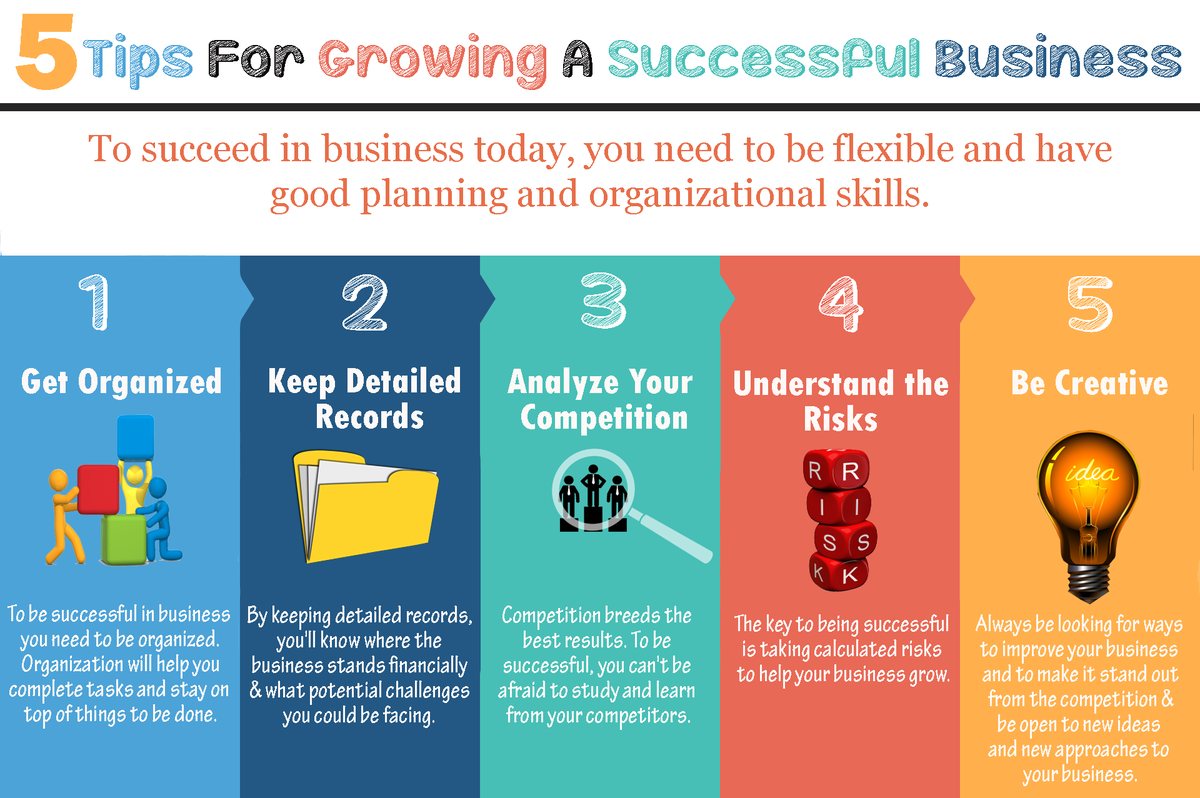 5 Tips For Growing A Successful Business

To succeed in business today, you need to be flexible and have good planning and organizational skills.

1

Get Organized

To be successful in business you need to be organized. Organization will help you complete tasks and stay on top of things to be done.

2

Keep Detailed Records

By keeping detailed records, you'll know where the business stands financially & what potential challenges you could be facing.

3

Analyze Your Competition

Competition breeds the best results. To be successful, you can't be afraid to study and learn from your competitors.

4

Understand the Risks

R R I S S K K

The key to being successful is taking calculated risks to help your business grow.

5

Be Creative

idea

Always be looking for ways to improve your business and to make it stand out from the competition & be open to new ideas and new approaches to your business.